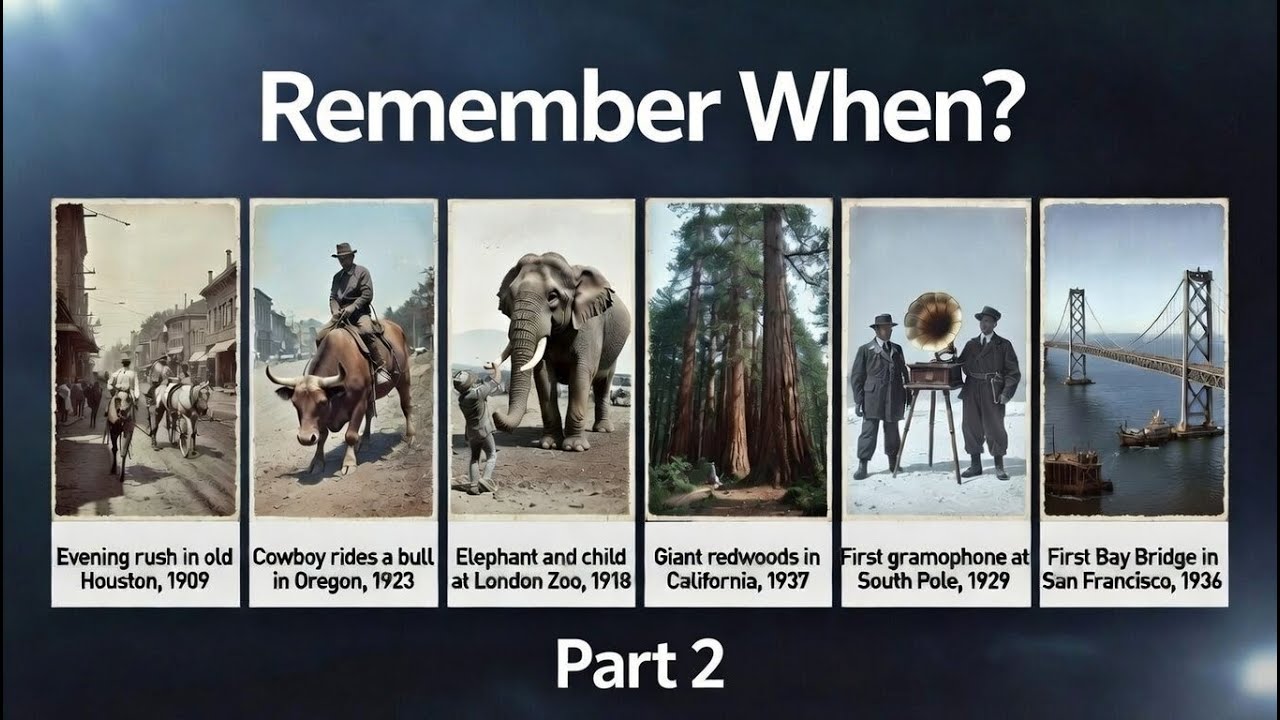 Remember When?

Evening rush in old Houston, 1909

Cowboy rides a bull in Oregon, 1923

Elephant and child at London Zoo, 1918

Giant redwoods in California, 1937

First gramophone at South Pole, 1929

First Bay Bridge in San Francisco, 1936

Part 2